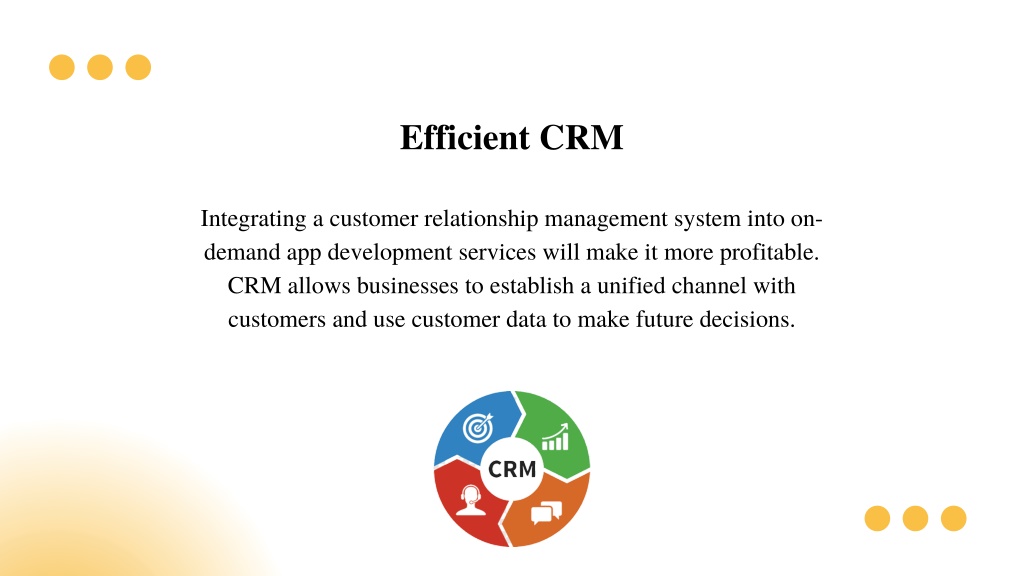 Efficient CRM

Integrating a customer relationship management system into on-demand app development services will make it more profitable. CRM allows businesses to establish a unified channel with customers and use customer data to make future decisions.

CRM